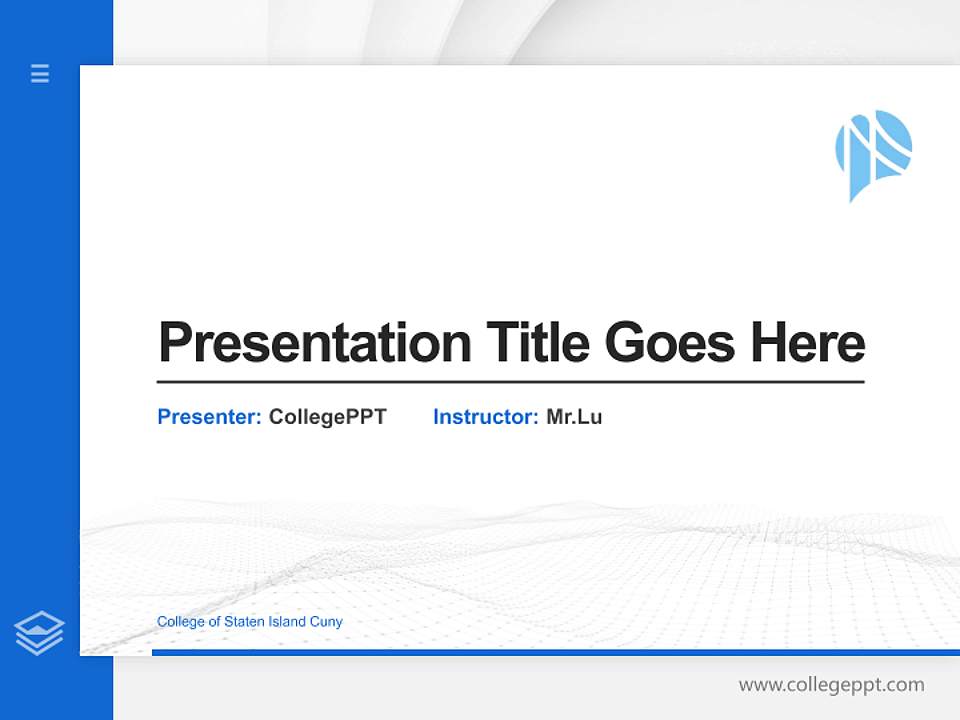 Presentation Title Goes Here

Presenter: CollegePPT Instructor: Mr.Lu

College of Staten Island Cuny

www.collegeppt.com